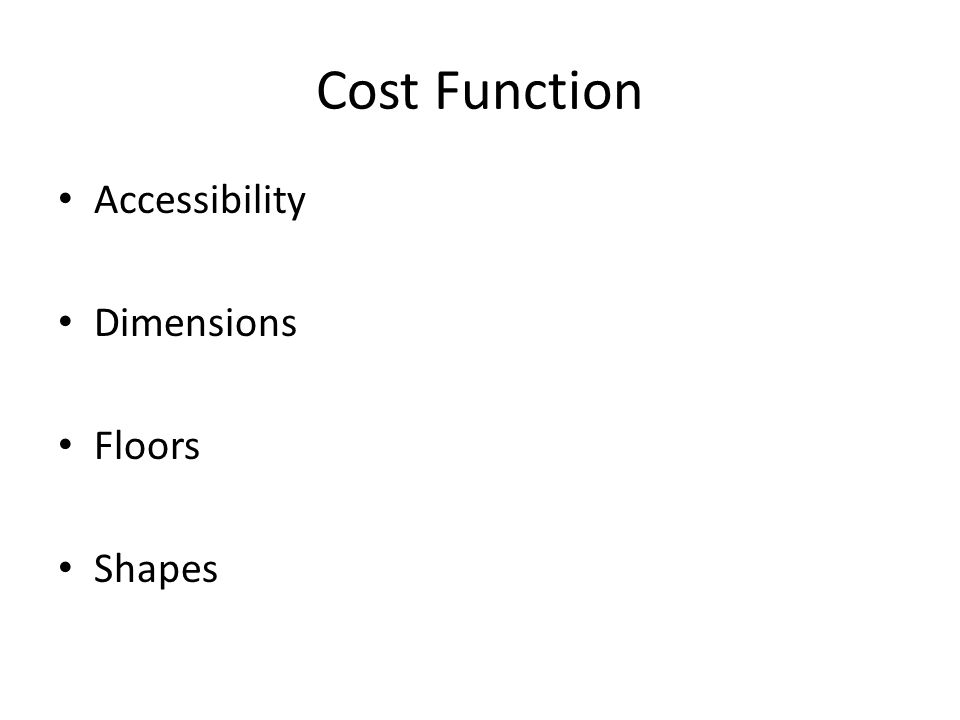 Cost Function

• Accessibility

• Dimensions

• Floors

• Shapes